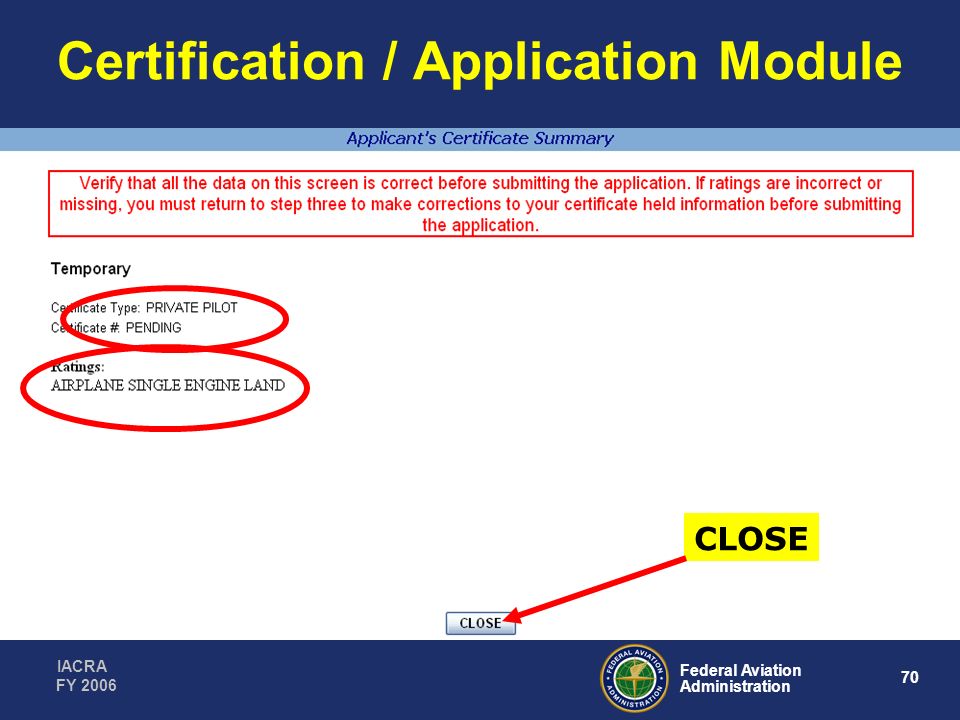 Certification / Application Module

Applicant's Certificate Summary

Verify that all the data on this screen is correct before submitting the application. If ratings are incorrect or missing, you must return to step three to make corrections to your certificate held information before submitting the application.

Temporary

Certificate Type: PRIVATE PILOT
Certificate #: PENDING

Ratings:
AIRPLANE SINGLE ENGINE LAND

CLOSE

CLOSE

IACRA
FY 2006

FEDERAL AVIATION ADMINISTRATION

Federal Aviation Administration

70